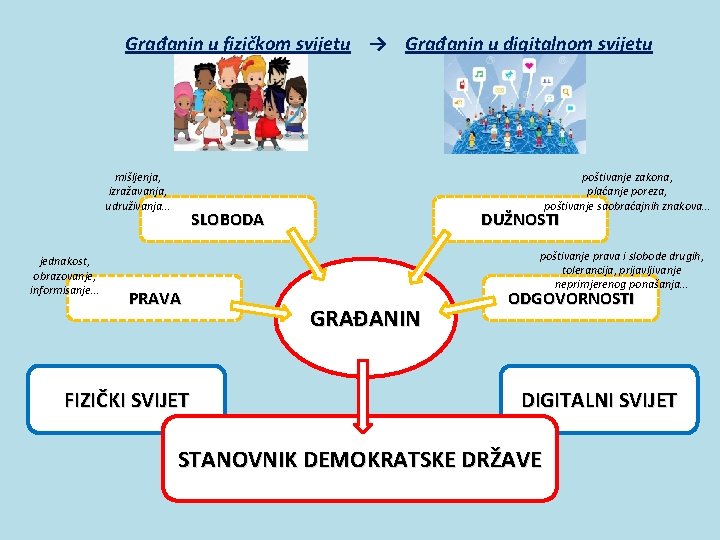 Građanin u fizičkom svijetu → Građanin u digitalnom svijetu

mišljenja, izražavanja, udruživanja...

SLOBODA

poštivanje zakona, plaćanje poreza, poštivanje saobraćajnih znakova...

DUŽNOSTI

jednakost, obrazovanje, informisanje...

PRAVA

poštivanje prava i slobode drugih, tolerancija, prijavljivanje neprimjerenog ponašanja...

ODGOVORNOSTI

GRAĐANIN

FIZIČKI SVIJET

DIGITALNI SVIJET

STANOVNIK DEMOKRATSKE DRŽAVE